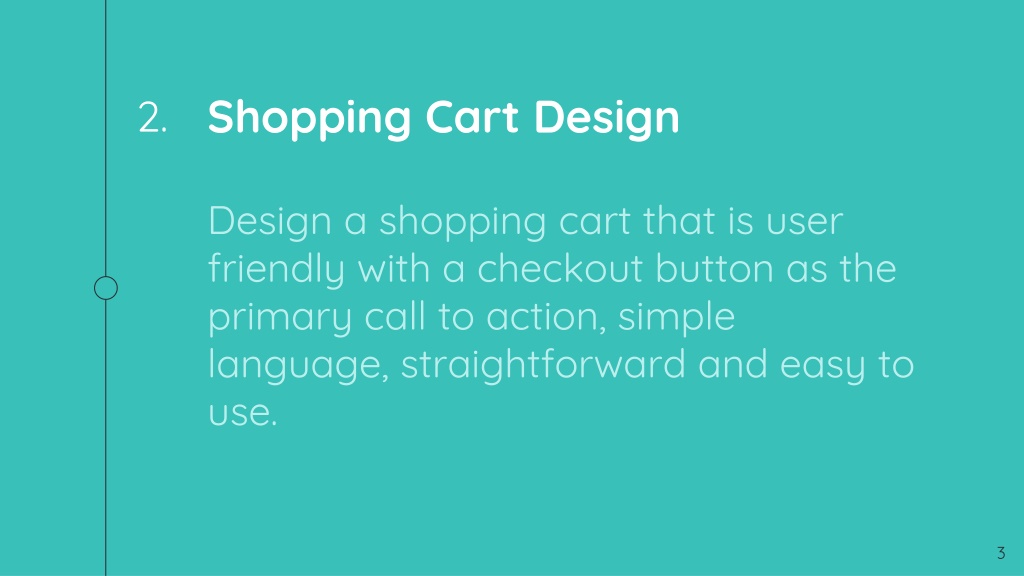 2. Shopping Cart Design

Design a shopping cart that is user friendly with a checkout button as the primary call to action, simple language, straightforward and easy to use.

3